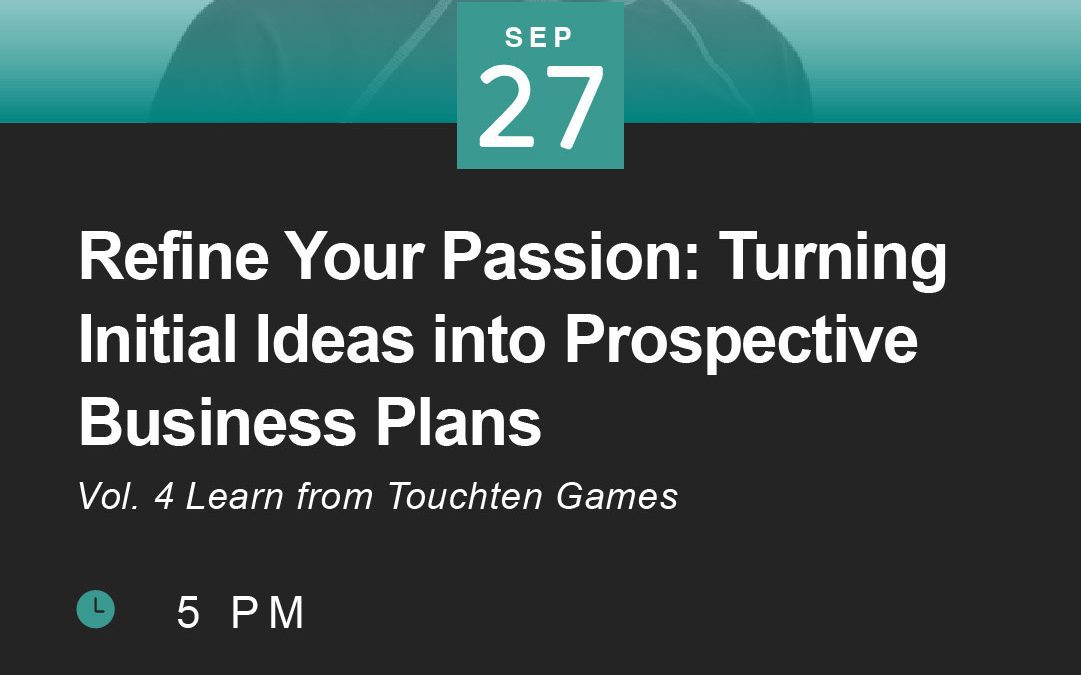 SEP
27

Refine Your Passion: Turning Initial Ideas into Prospective Business Plans

Vol. 4 Learn from Touchten Games

5 PM